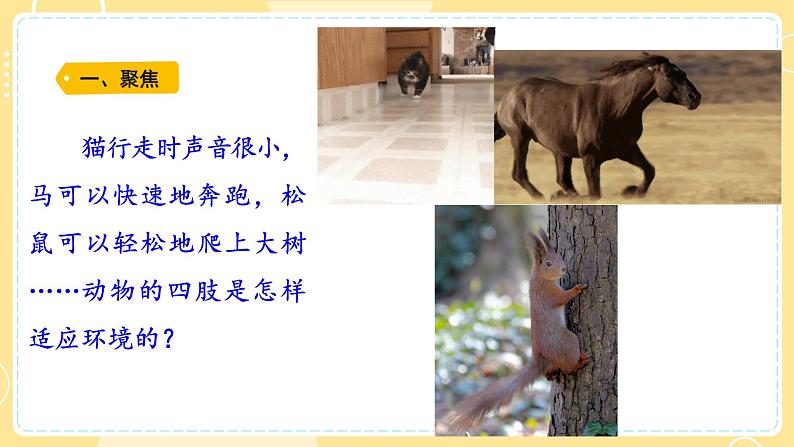 一、聚焦

猫行走时声音很小，马可以快速地奔跑，松鼠可以轻松地爬上大树……动物的四肢是怎样适应环境的？